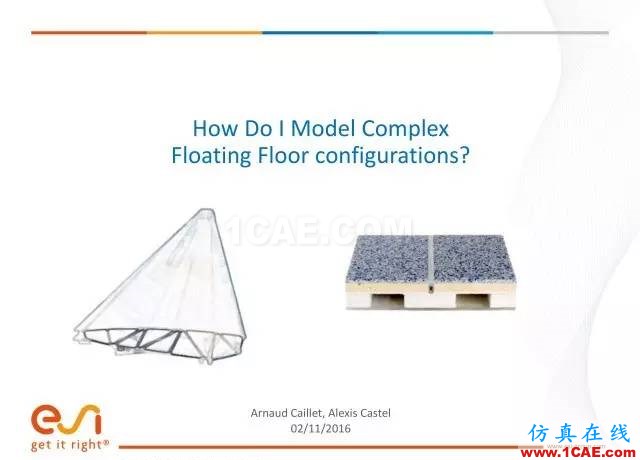 How Do I Model Complex Floating Floor configurations?

1CAE.COM

Arnaud Caillet, Alexis Castel
02/11/2016

esi
get it right®

仿真在线
www.1CAE.com